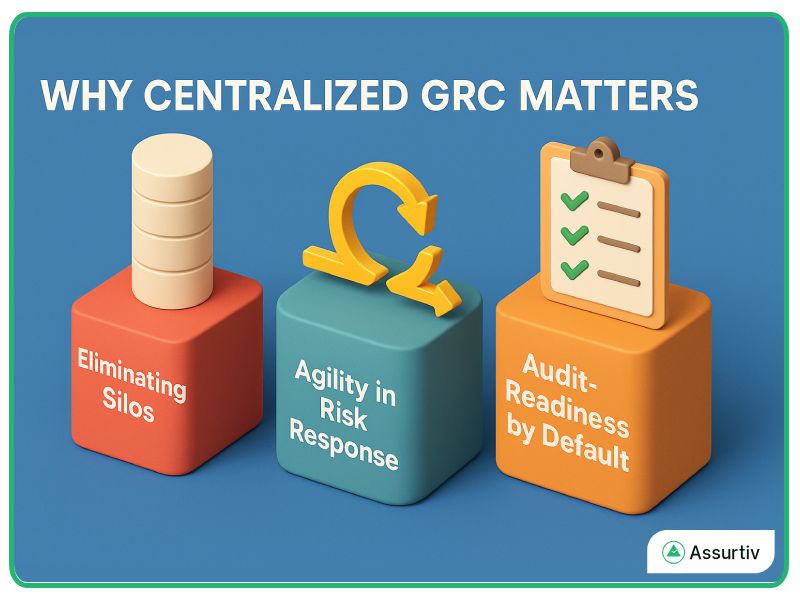 WHY CENTRALIZED GRC MATTERS

Eliminating Silos

Agility in Risk Response

Audit-Readiness by Default

Assurtiv